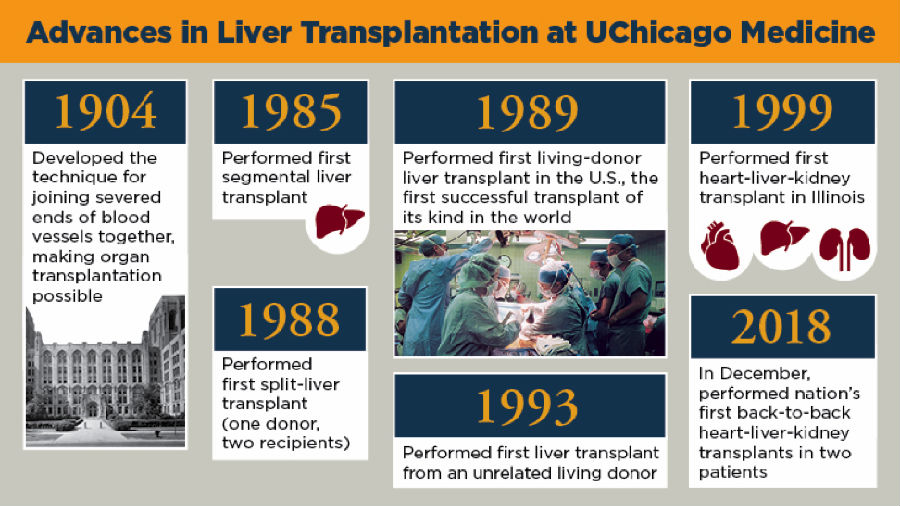 Advances in Liver Transplantation at UChicago Medicine

1904

Developed the technique for joining severed ends of blood vessels together, making organ transplantation possible

1985

Performed first segmental liver transplant

1988

Performed first split-liver transplant (one donor, two recipients)

1989

Performed first living-donor liver transplant in the U.S., the first successful transplant of its kind in the world

1993

Performed first liver transplant from an unrelated living donor

1999

Performed first heart-liver-kidney transplant in Illinois

2018

In December, performed nation's first back-to-back heart-liver-kidney transplants in two patients